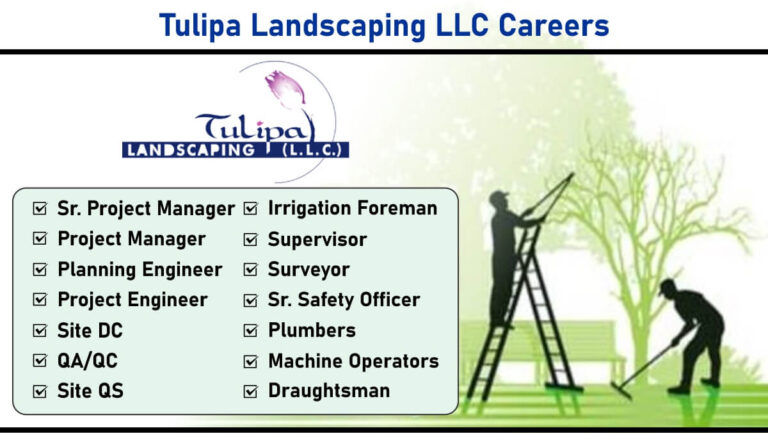 Tulipa Landscaping LLC Careers

Tulipa
LANDSCAPING (L.L.C.)

☑ Sr. Project Manager
☑ Project Manager
☑ Planning Engineer
☑ Project Engineer
☑ Site DC
☑ QA/QC
☑ Site QS

☑ Irrigation Foreman
☑ Supervisor
☑ Surveyor
☑ Sr. Safety Officer
☑ Plumbers
☑ Machine Operators
☑ Draughtsman